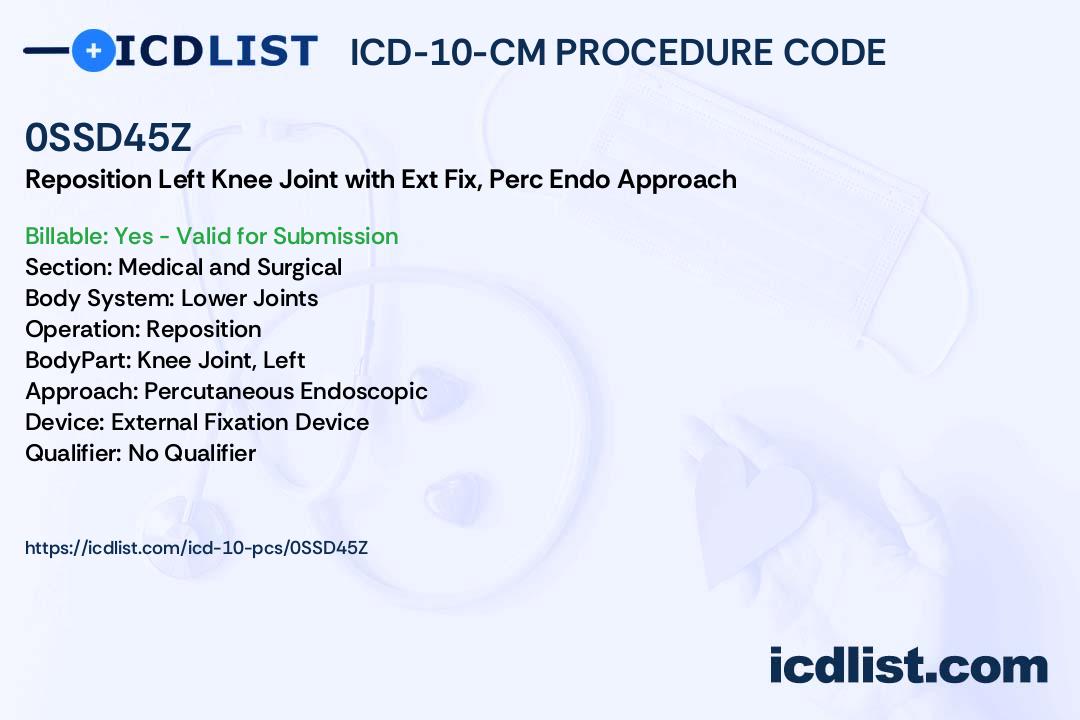 ICDLIST ICD-10-CM PROCEDURE CODE

0SSD45Z
Reposition Left Knee Joint with Ext Fix, Perc Endo Approach

Billable: Yes - Valid for Submission
Section: Medical and Surgical
Body System: Lower Joints
Operation: Reposition
BodyPart: Knee Joint, Left
Approach: Percutaneous Endoscopic
Device: External Fixation Device
Qualifier: No Qualifier

https://icdlist.com/icd-10-pcs/0SSD45Z

icdlist.com